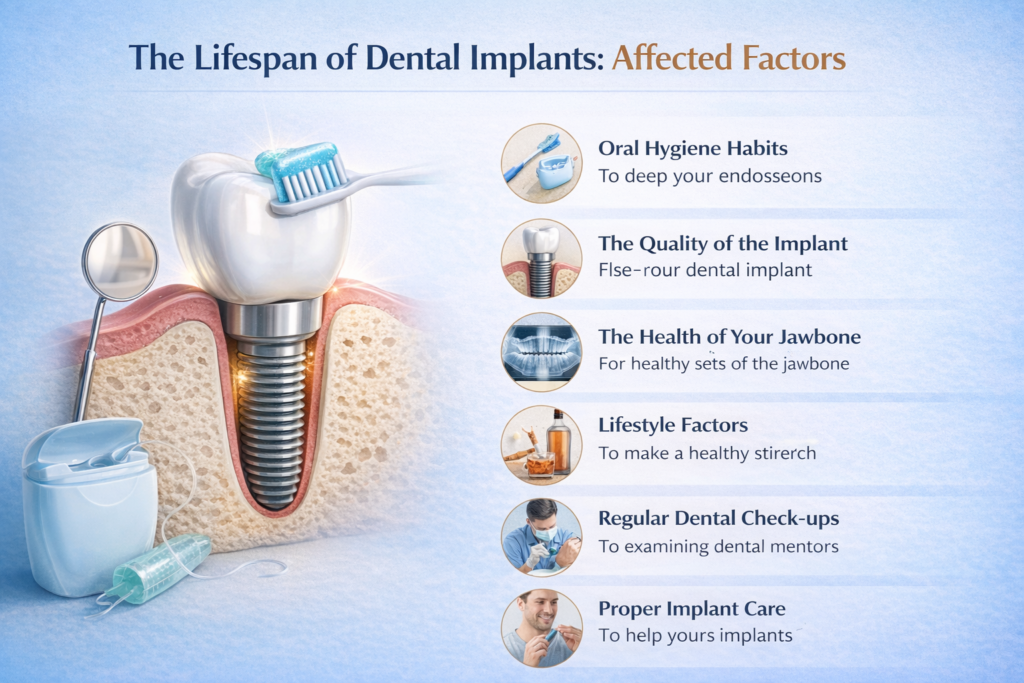 The Lifespan of Dental Implants: Affected Factors

Oral Hygiene Habits
To deep your endosseons

The Quality of the Implant
Flse-rour dental implant

The Health of Your Jawbone
For healthy sets of the jawbone

Lifestyle Factors
To make a healthy stirerch

Regular Dental Check-ups
To examining dental mentors

Proper Implant Care
To help yours implants